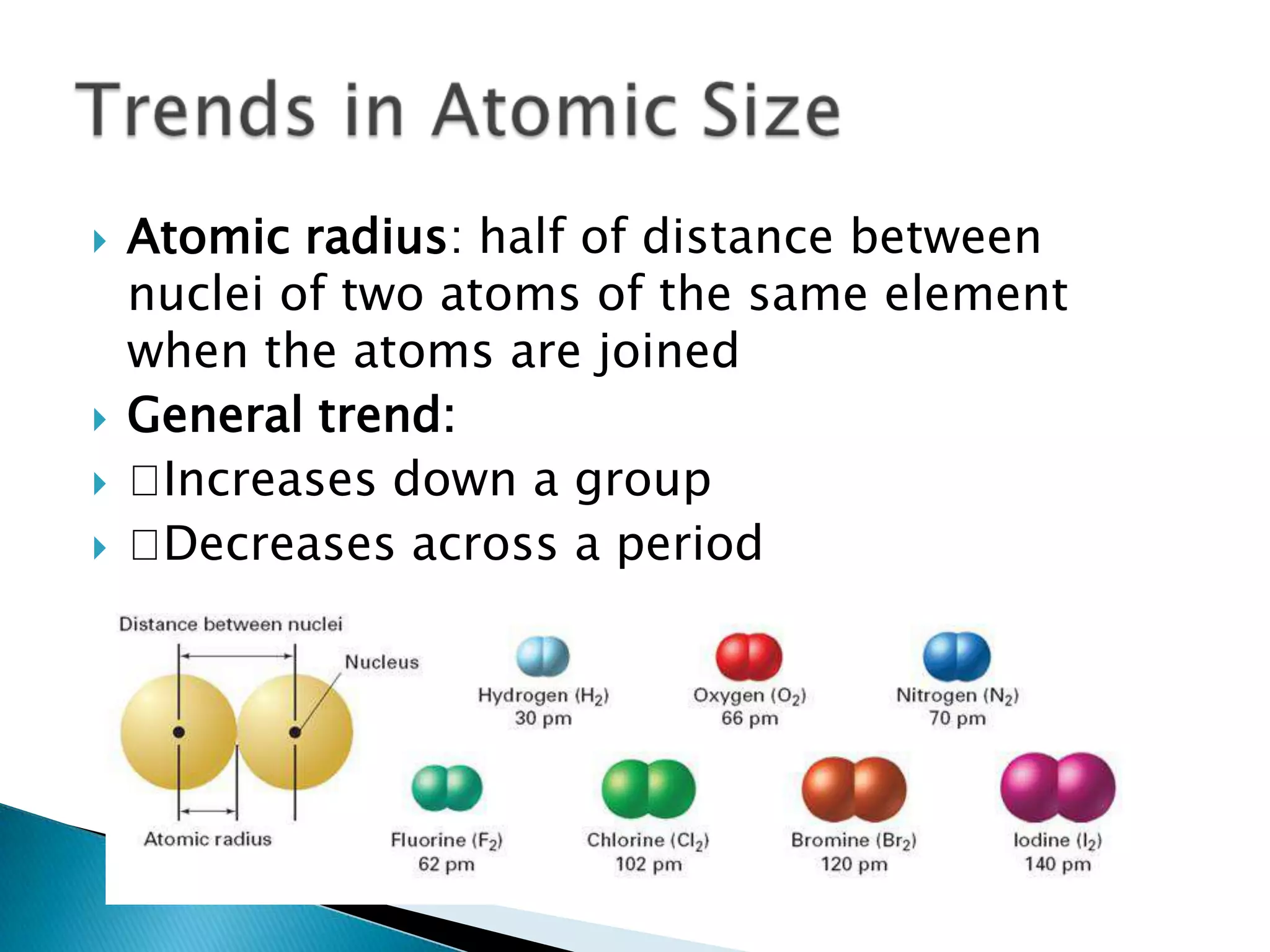 Trends in Atomic Size

Atomic radius: half of distance between nuclei of two atoms of the same element when the atoms are joined

General trend:

□Increases down a group

□Decreases across a period

Distance between nuclei

Nucleus

Atomic radius

Hydrogen ($H_2$)
30 pm

Oxygen ($O_2$)
66 pm

Nitrogen ($N_2$)
70 pm

Fluorine ($F_2$)
62 pm

Chlorine ($Cl_2$)
102 pm

Bromine ($Br_2$)
120 pm

Iodine ($I_2$)
140 pm